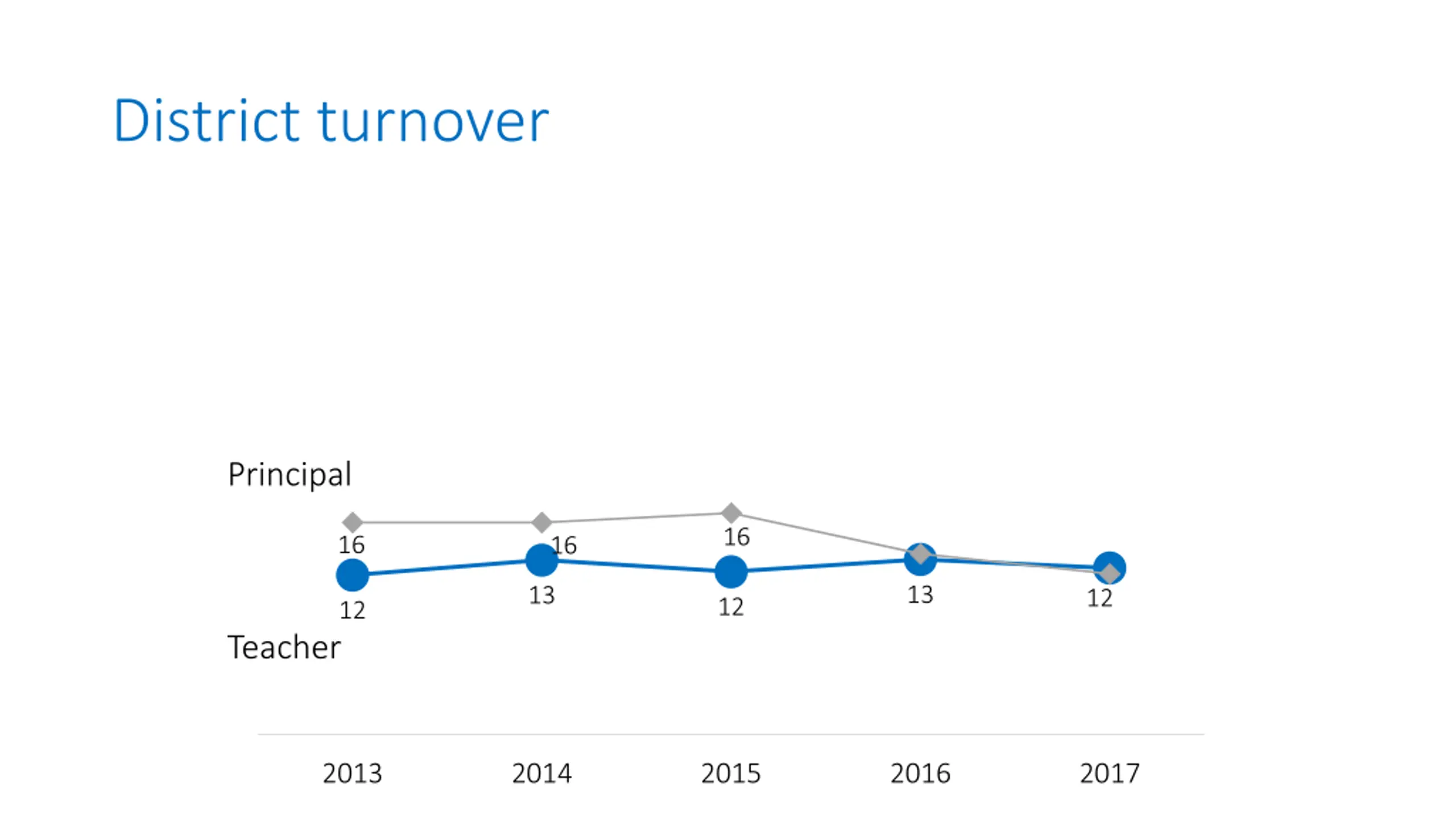 District turnover

Principal

16
16
16

12
13
12
13
12

Teacher

2013
2014
2015
2016
2017